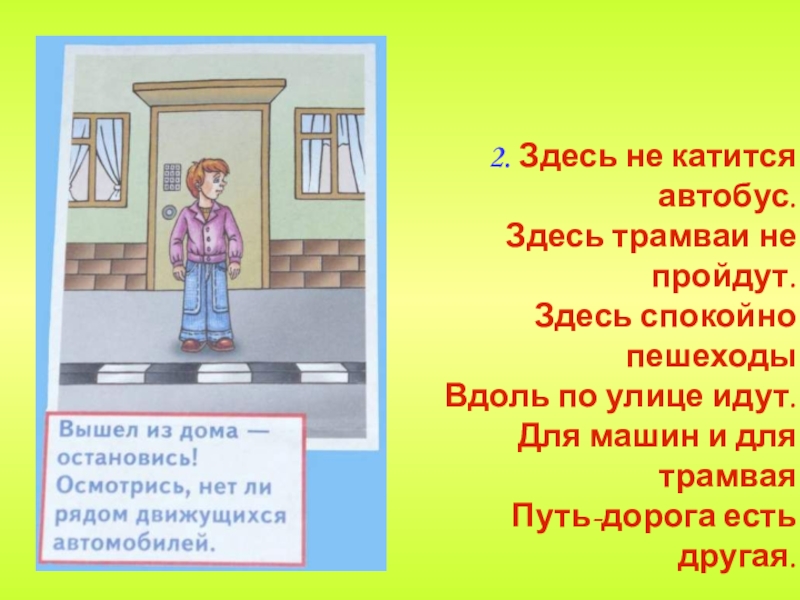 Вышел из дома — остановись! Осмотрись, нет ли рядом движущихся автомобилей.

2. Здесь не катится автобус.
Здесь трамваи не пройдут.
Здесь спокойно пешеходы
Вдоль по улице идут.
Для машин и для трамвая
Путь-дорога есть другая.